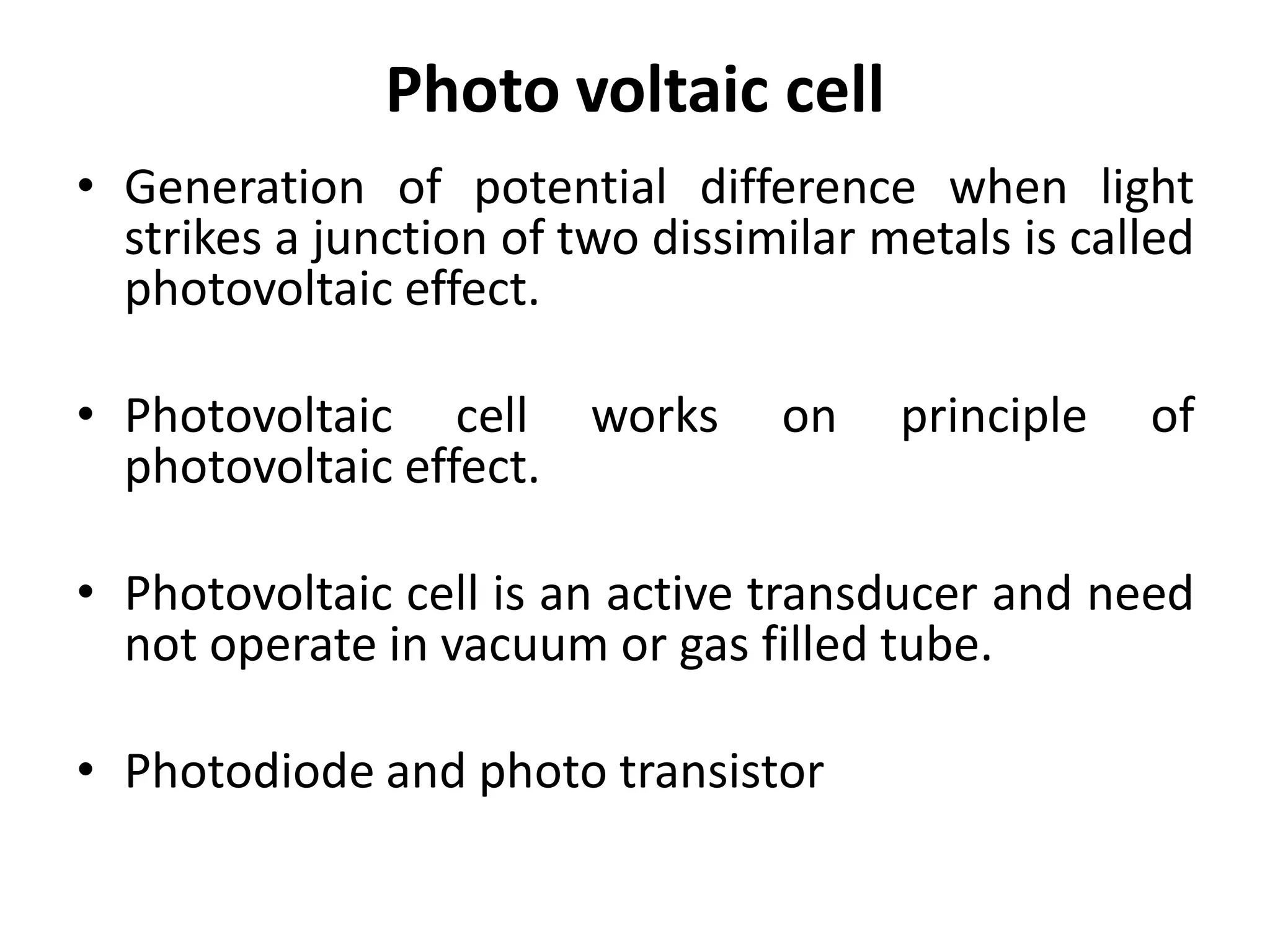 Photo voltaic cell

• Generation of potential difference when light strikes a junction of two dissimilar metals is called photovoltaic effect.

• Photovoltaic cell works on principle of photovoltaic effect.

• Photovoltaic cell is an active transducer and need not operate in vacuum or gas filled tube.

• Photodiode and photo transistor